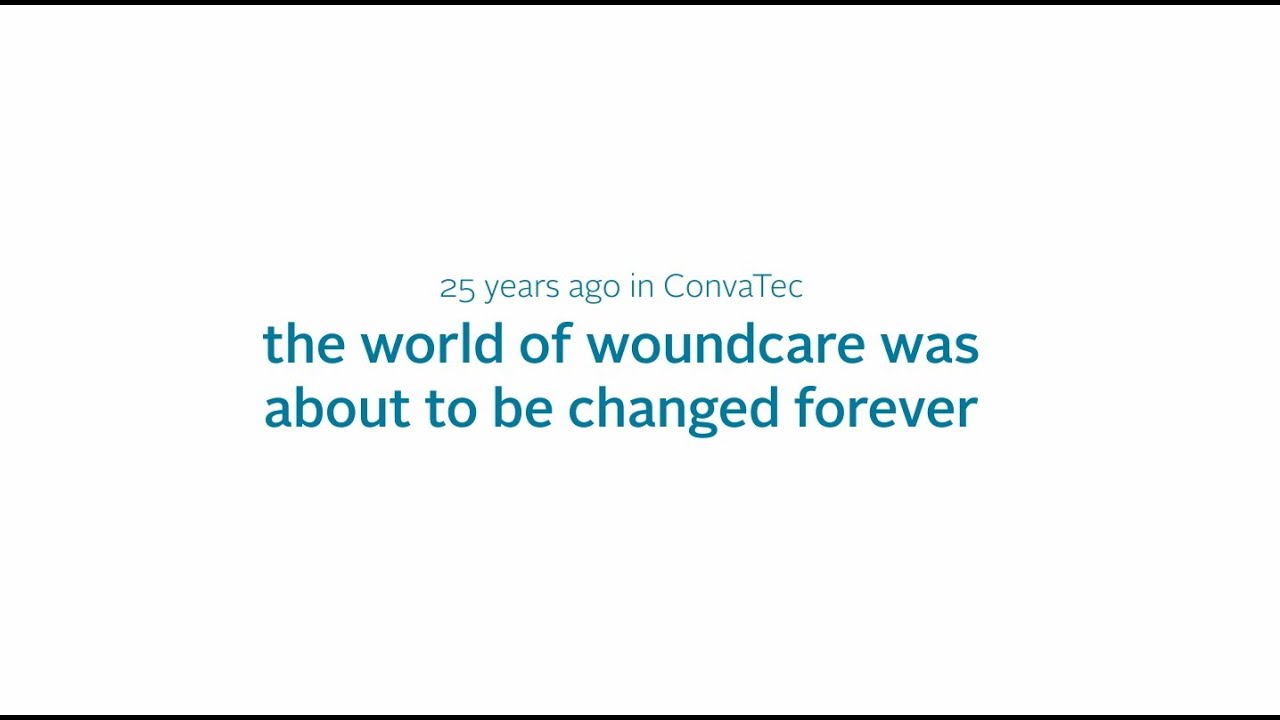 25 years ago in ConvaTec
the world of woundcare was about to be changed forever